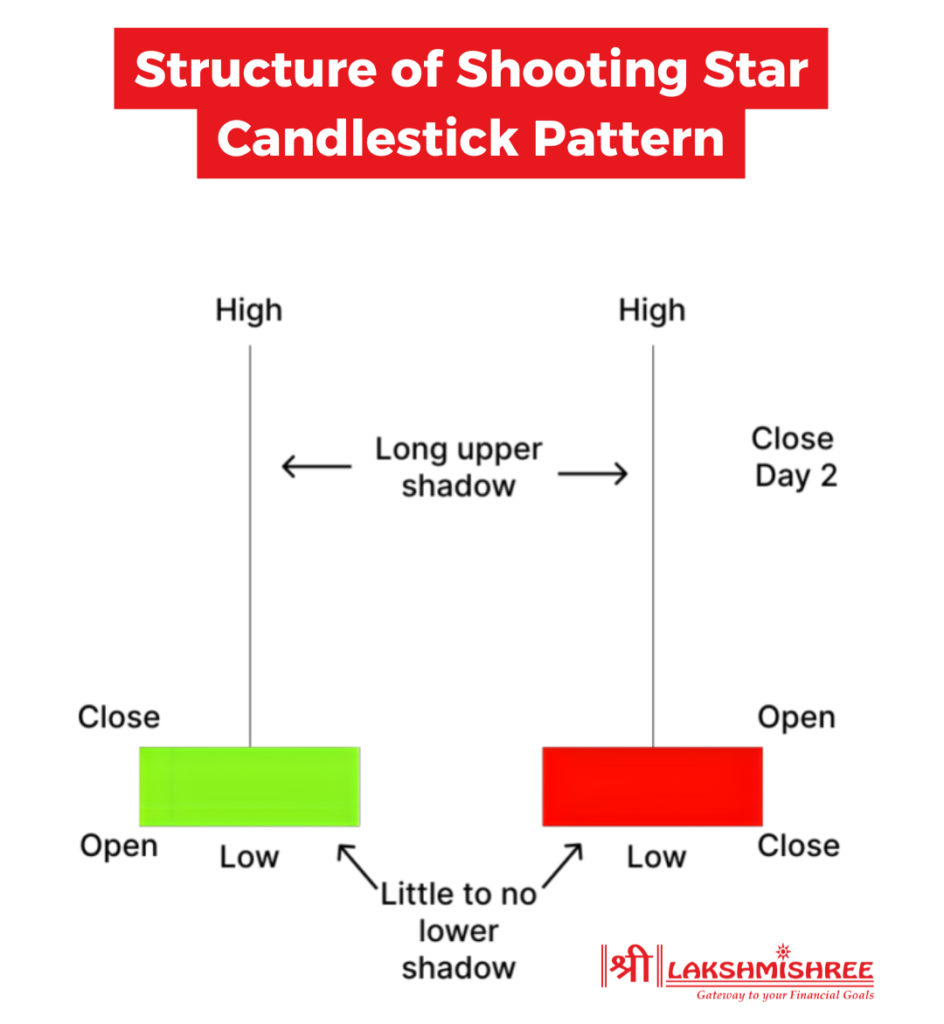 Structure of Shooting Star Candlestick Pattern

High

High

Long upper shadow

Close Day 2

Close

Open

Open

Low

Low

Close

Little to no lower shadow

श्री LAKSHMISHREE
Gateway to your Financial Goals